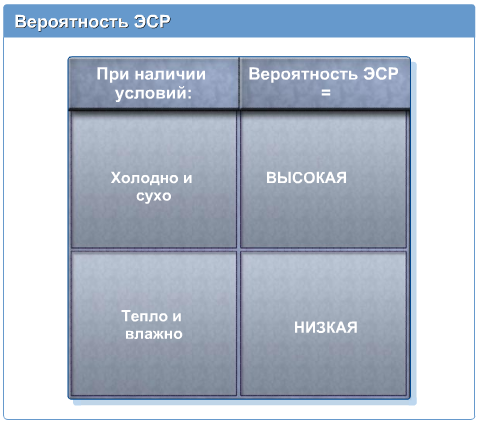 Вероятность ЭСР

| При наличии условий: | Вероятность ЭСР = |
|---|---|
| Холодно и сухо | ВЫСОКАЯ |
| Тепло и влажно | НИЗКАЯ |